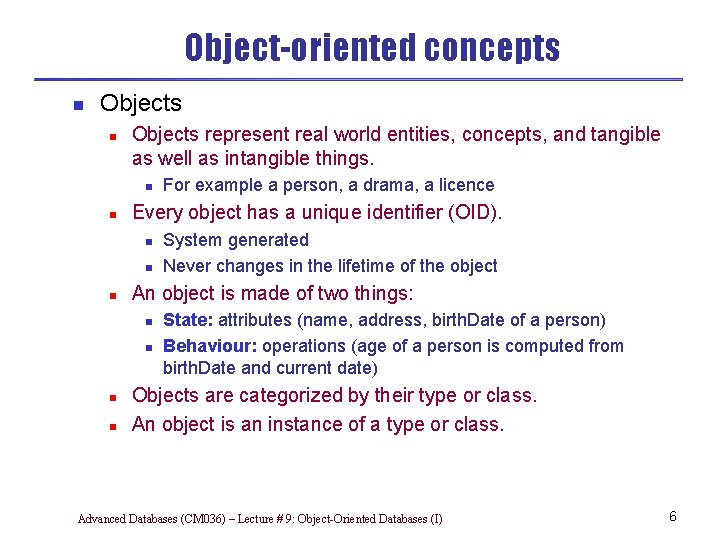 Object-oriented concepts

- Objects
  - Objects represent real world entities, concepts, and tangible as well as intangible things.
    - For example a person, a drama, a licence
  - Every object has a unique identifier (OID).
    - System generated
    - Never changes in the lifetime of the object
  - An object is made of two things:
    - State: attributes (name, address, birthDate of a person)
    - Behaviour: operations (age of a person is computed from birthDate and current date)
  - Objects are categorized by their type or class.
  - An object is an instance of a type or class.

Advanced Databases (CM036) – Lecture # 9: Object-Oriented Databases (I)

6